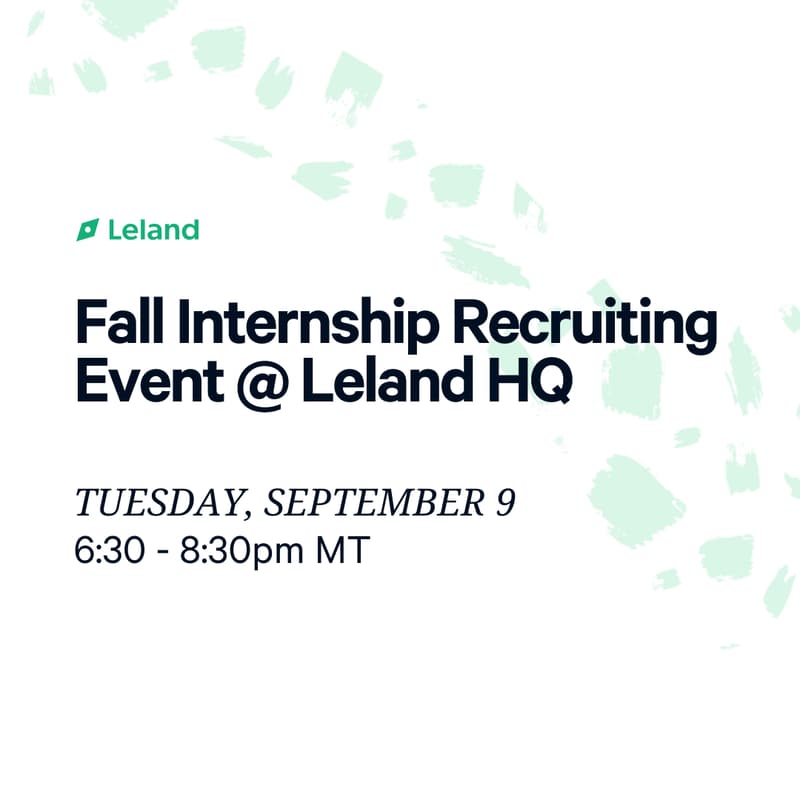 Leland

Fall Internship Recruiting Event @ Leland HQ

TUESDAY, SEPTEMBER 9
6:30 - 8:30pm MT